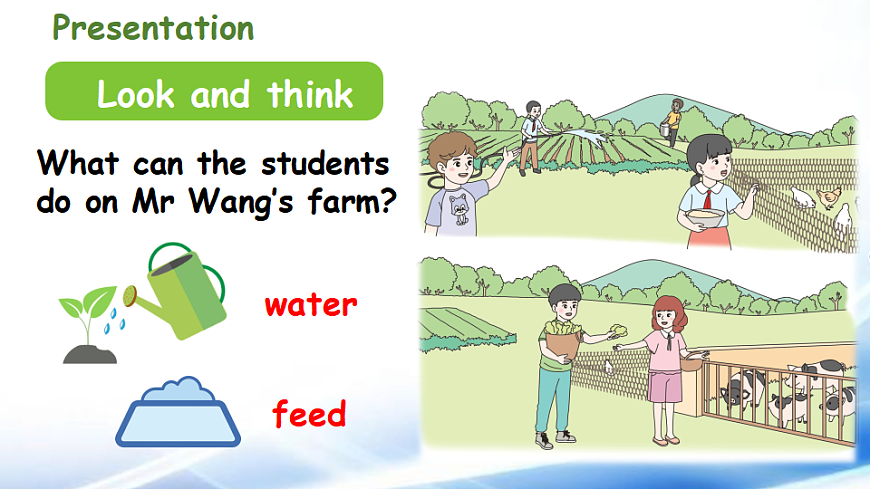 Presentation

Look and think

What can the students do on Mr Wang's farm?

water

feed